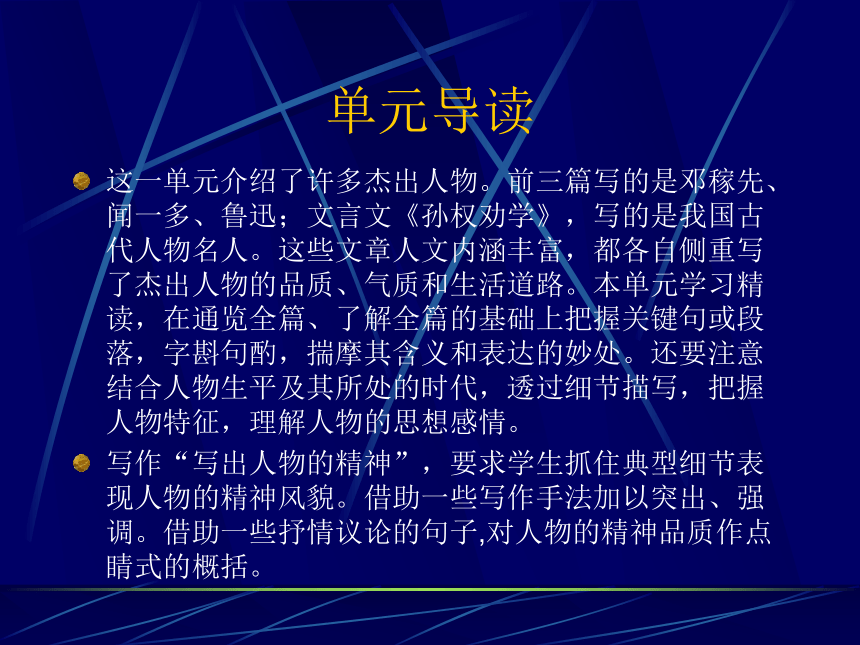 单元导读

这一单元介绍了许多杰出人物。前三篇写的是邓稼先、闻一多、鲁迅；文言文《孙权劝学》，写的是我国古代人物名人。这些文章人文内涵丰富，都各自侧重写了杰出人物的品质、气质和生活道路。本单元学习精读，在通览全篇、了解全篇的基础上把握关键句或段落，字斟句酌，揣摩其含义和表达的妙处。还要注意结合人物生平及其所处的时代，透过细节描写，把握人物特征，理解人物的思想感情。

写作“写出人物的精神”，要求学生抓住典型细节表现人物的精神风貌。借助一些写作手法加以突出、强调。借助一些抒情议论的句子,对人物的精神品质作点睛式的概括。